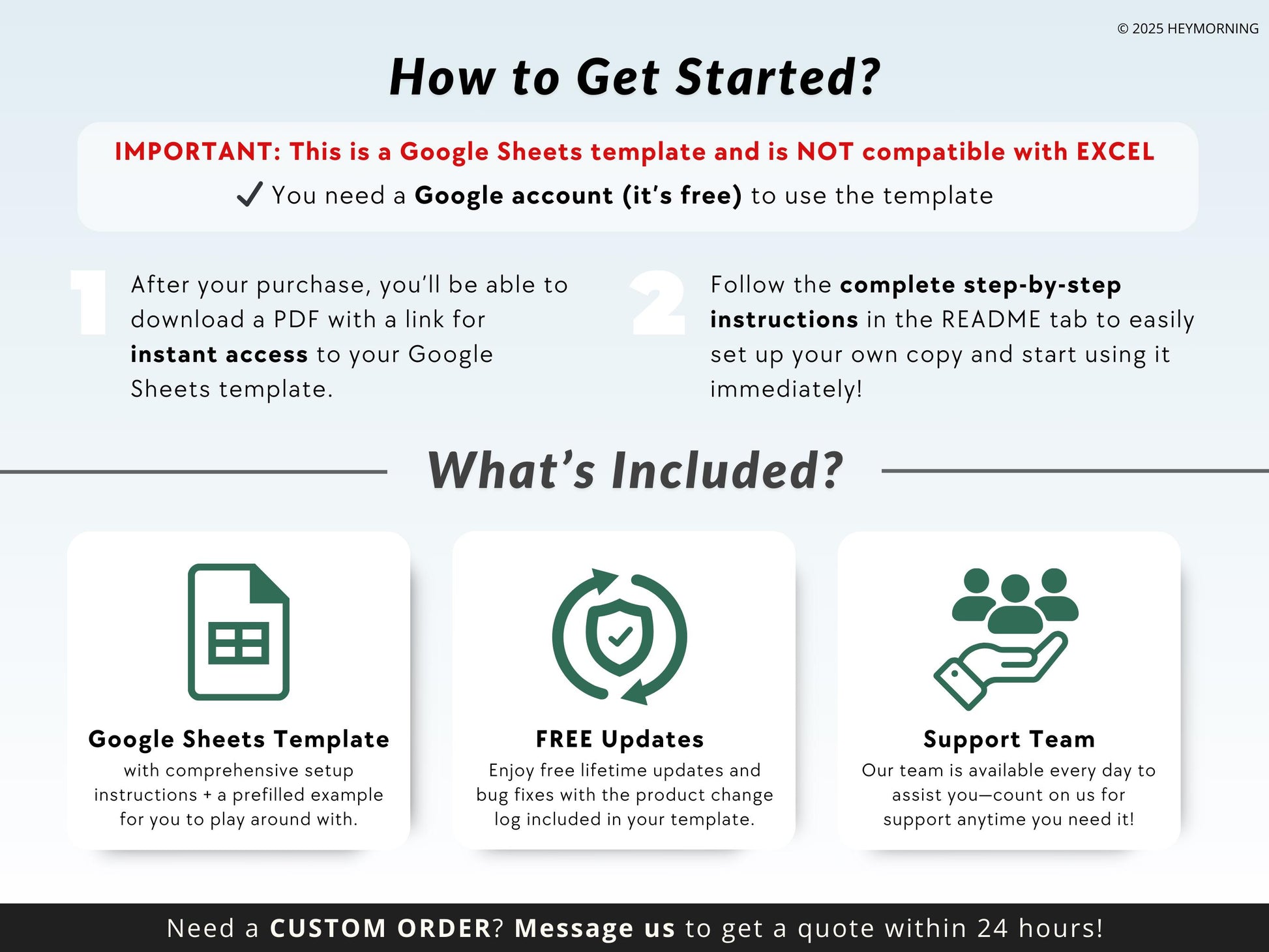 © 2025 HEYMORNING

How to Get Started?

IMPORTANT: This is a Google Sheets template and is NOT compatible with EXCEL

✓ You need a Google account (it's free) to use the template

1 After your purchase, you'll be able to download a PDF with a link for instant access to your Google Sheets template.

2 Follow the complete step-by-step instructions in the README tab to easily set up your own copy and start using it immediately!

What's Included?

Google Sheets Template
with comprehensive setup instructions + a prefilled example for you to play around with.

FREE Updates
Enjoy free lifetime updates and bug fixes with the product change log included in your template.

Support Team
Our team is available every day to assist you—count on us for support anytime you need it!

Need a CUSTOM ORDER? Message us to get a quote within 24 hours!